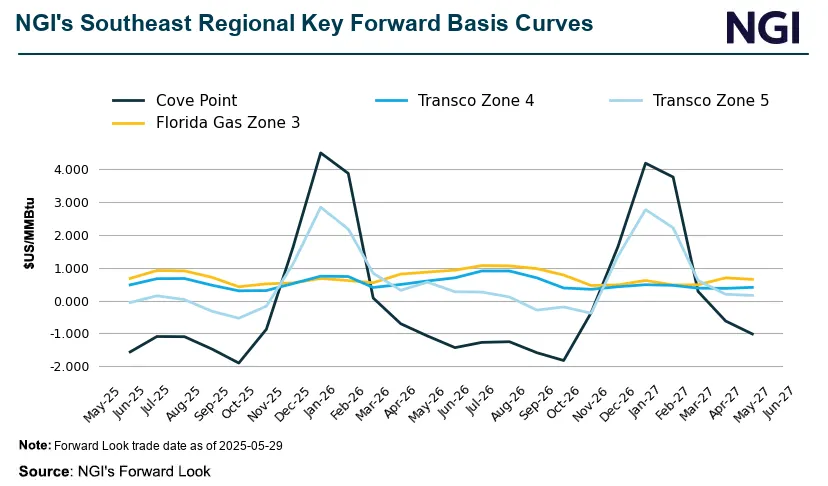 NGI's Southeast Regional Key Forward Basis Curves

NGI

Cove Point
Transco Zone 4
Transco Zone 5
Florida Gas Zone 3

$US/MMBtu

4.000
3.000
2.000
1.000
0.000
-1.000
-2.000

May-25
Jun-25
Jul-25
Aug-25
Sep-25
Oct-25
Nov-25
Dec-25
Jan-26
Feb-26
Mar-26
Apr-26
May-26
Jun-26
Jul-26
Aug-26
Sep-26
Oct-26
Nov-26
Dec-26
Jan-27
Feb-27
Mar-27
Apr-27
May-27
Jun-27

Note: Forward Look trade date as of 2025-05-29

Source: NGI's Forward Look